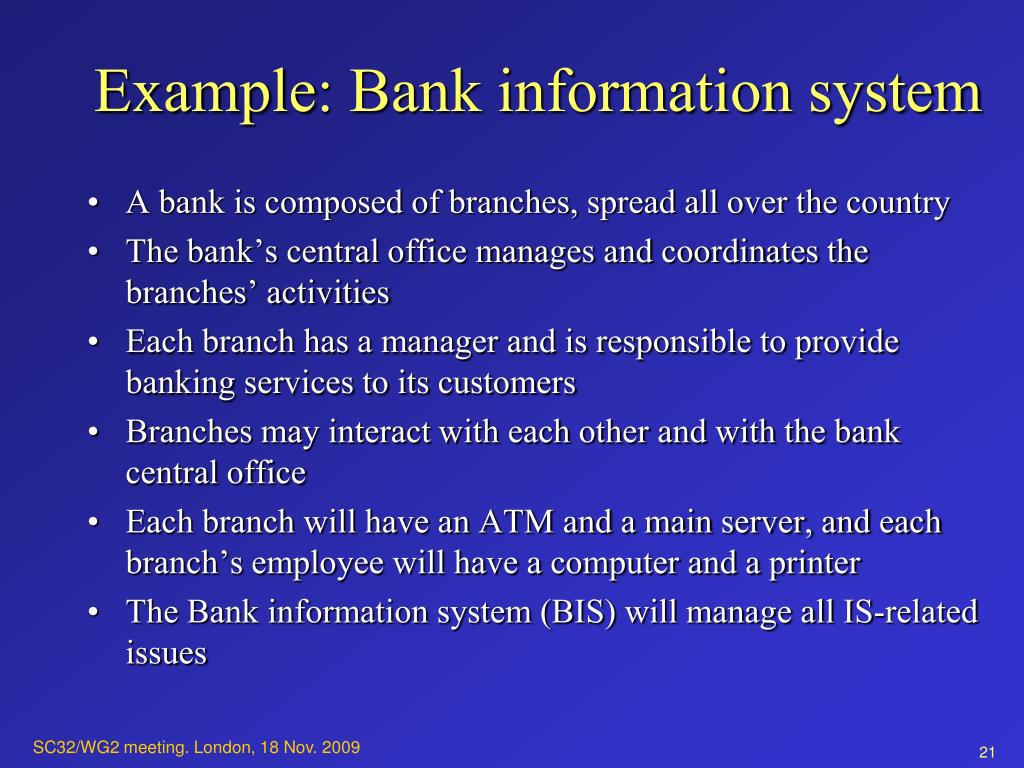 Example: Bank information system

• A bank is composed of branches, spread all over the country
• The bank’s central office manages and coordinates the branches’ activities
• Each branch has a manager and is responsible to provide banking services to its customers
• Branches may interact with each other and with the bank central office
• Each branch will have an ATM and a main server, and each branch’s employee will have a computer and a printer
• The Bank information system (BIS) will manage all IS-related issues

SC32/WG2 meeting. London, 18 Nov. 2009

21